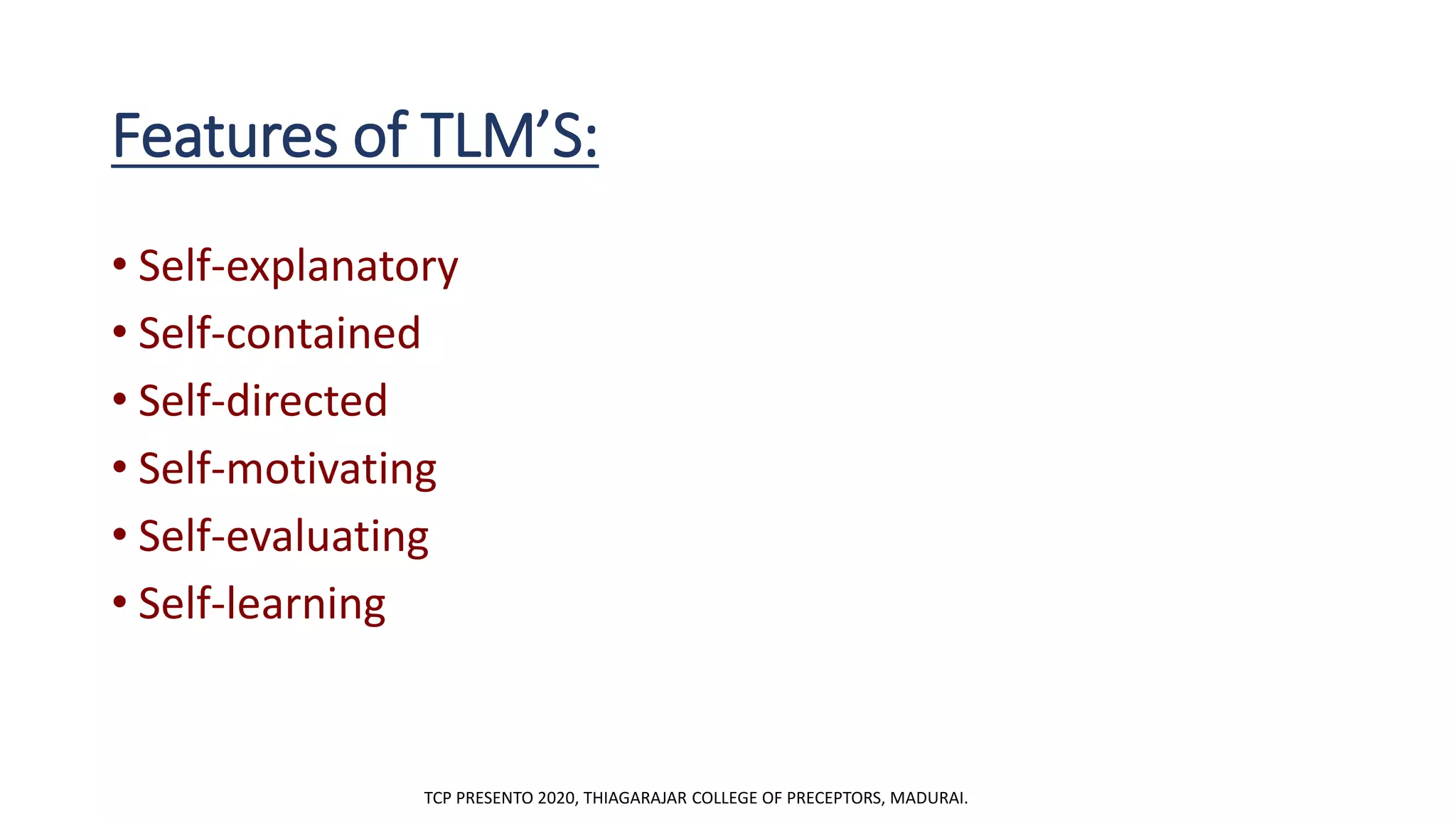 Features of TLM’S:

• Self-explanatory
• Self-contained
• Self-directed
• Self-motivating
• Self-evaluating
• Self-learning

TCP PRESENTO 2020, THIAGARAJAR COLLEGE OF PRECEPTORS, MADURAI.